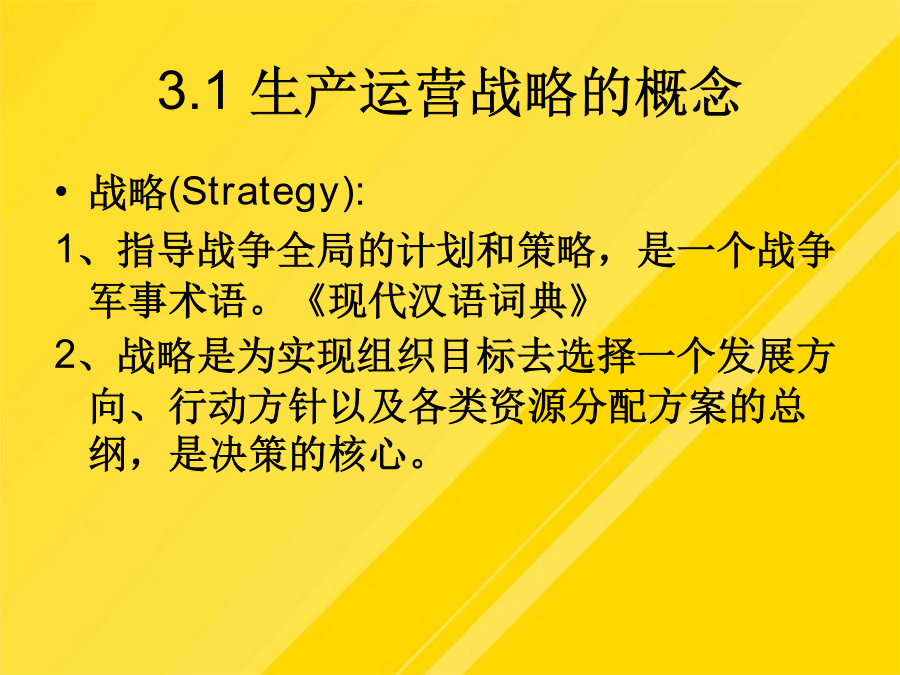 3.1 生产运营战略的概念

• 战略(Strategy):

1、指导战争全局的计划和策略，是一个战争军事术语。《现代汉语词典》

2、战略是为实现组织目标去选择一个发展方向、行动方针以及各类资源分配方案的总纲，是决策的核心。